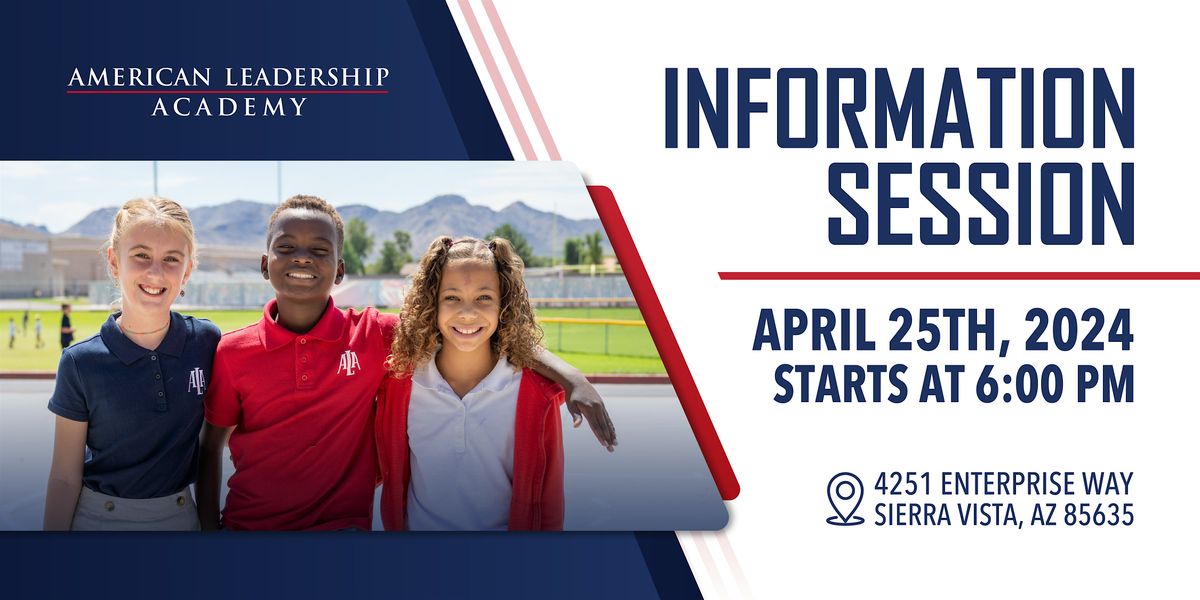 AMERICAN LEADERSHIP ACADEMY

ALA

ALA

INFORMATION SESSION

APRIL 25TH, 2024
STARTS AT 6:00 PM

4251 ENTERPRISE WAY
SIERRA VISTA, AZ 85635